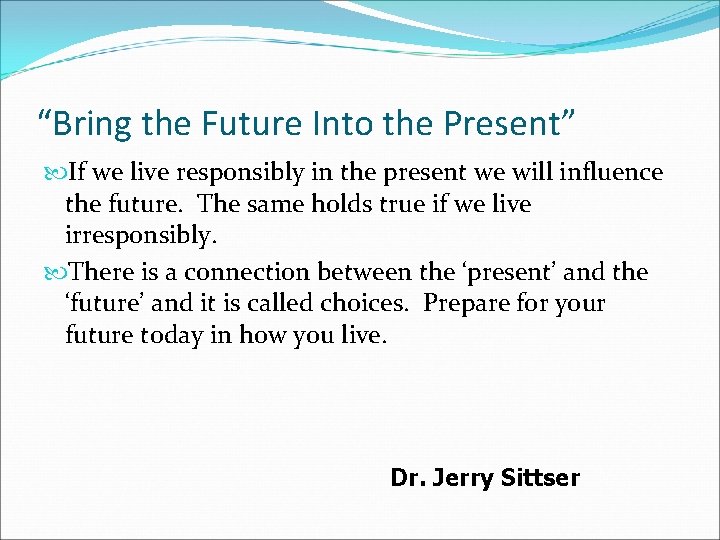 “Bring the Future Into the Present”

If we live responsibly in the present we will influence the future. The same holds true if we live irresponsibly.

There is a connection between the ‘present’ and the ‘future’ and it is called choices. Prepare for your future today in how you live.

Dr. Jerry Sittser